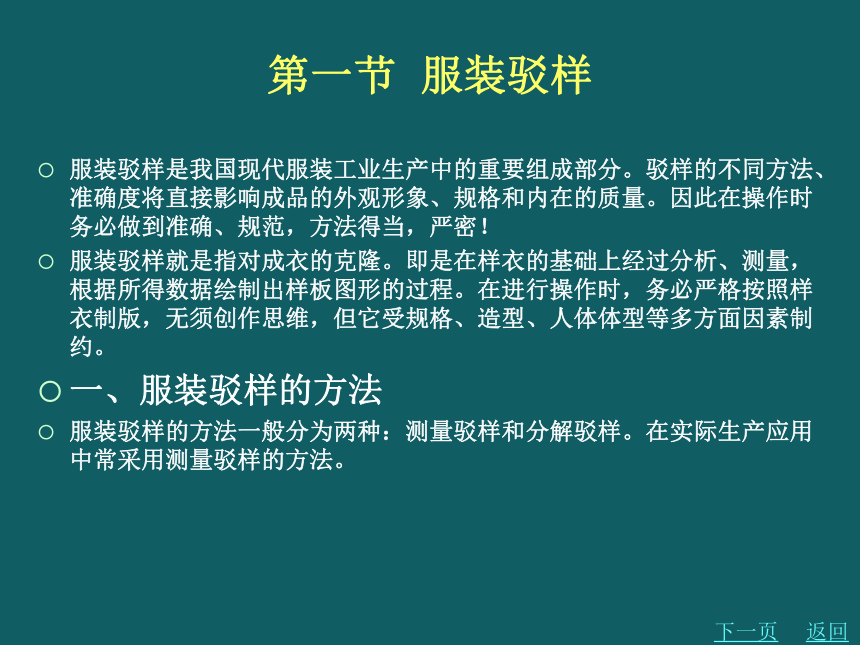 第一节 服装驳样

○ 服装驳样是我国现代服装工业生产中的重要组成部分。驳样的不同方法、准确度将直接影响成品的外观形象、规格和内在的质量。因此在操作时务必做到准确、规范，方法得当，严密！

○ 服装驳样就是指对成衣的克隆。即是在样衣的基础上经过分析、测量，根据所得数据绘制出样板图形的过程。在进行操作时，务必严格按照样衣制版，无须创作思维，但它受规格、造型、人体体型等多方面因素制约。

○ 一、服装驳样的方法

○ 服装驳样的方法一般分为两种：测量驳样和分解驳样。在实际生产应用中常采用测量驳样的方法。

下一页 返回